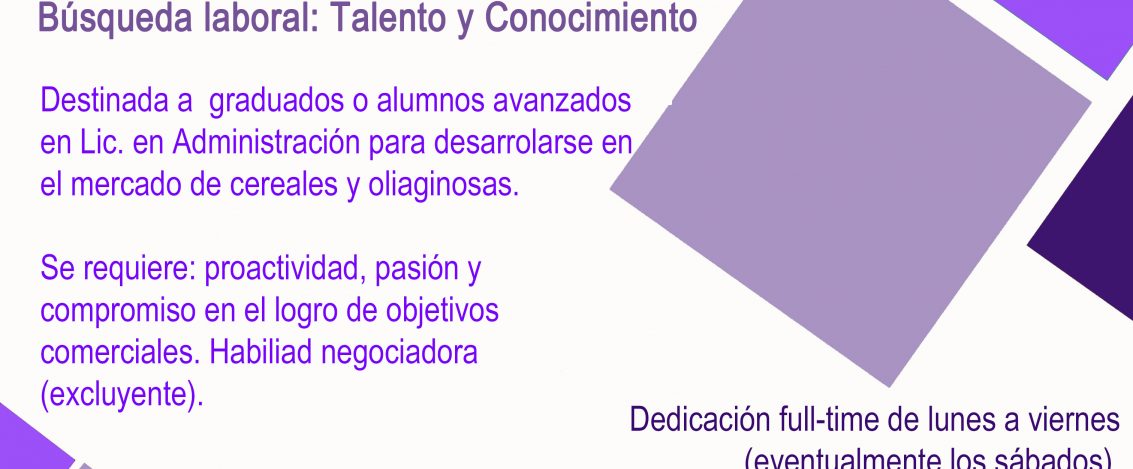 Búsqueda laboral: Talento y Conocimiento

Destinada a graduados o alumnos avanzados en Lic. en Administración para desarrolarse en el mercado de cereales y oliaginosas.

Se requiere: proactividad, pasión y compromiso en el logro de objetivos comerciales. Habiliad negociadora (excluyente).

Dedicación full-time de lunes a viernes (eventualmente los sábados)